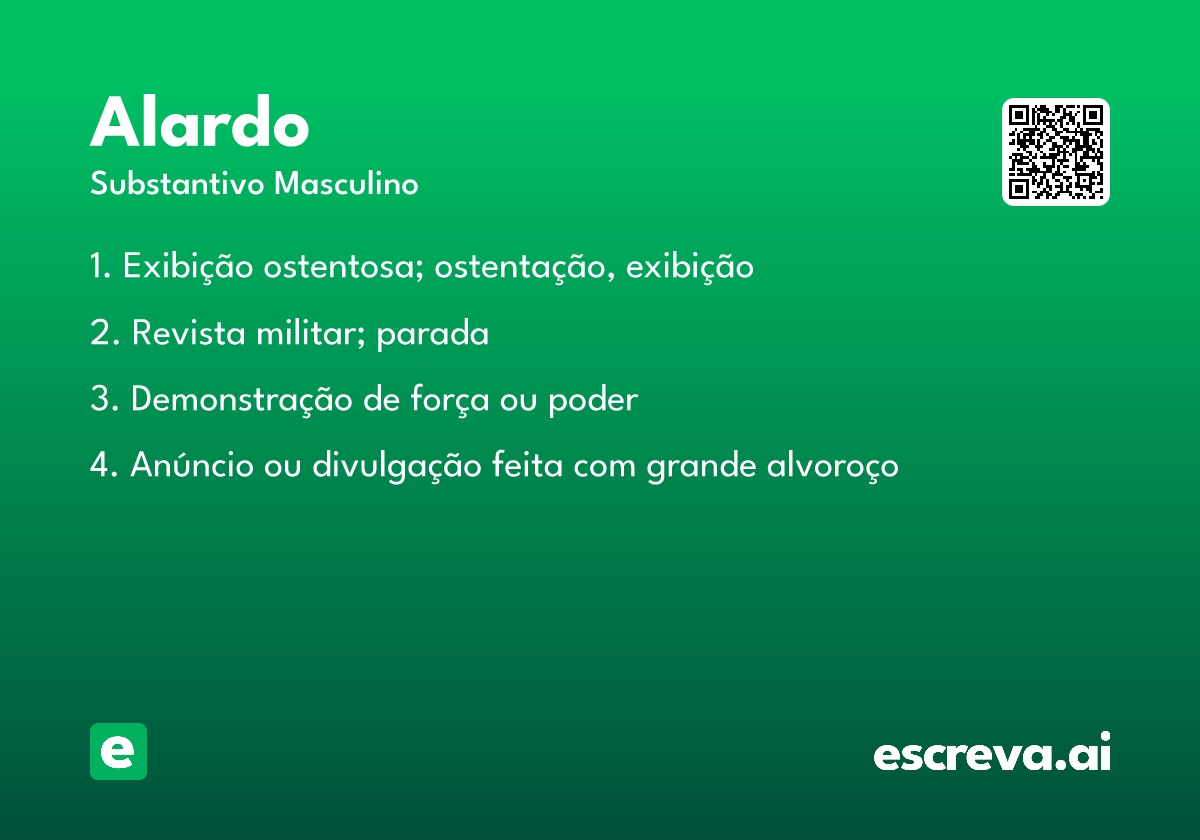 Alardo
Substantivo Masculino

1. Exibição ostentosa; ostentação, exibição

2. Revista militar; parada

3. Demonstração de força ou poder

4. Anúncio ou divulgação feita com grande alvoroço

e

escreva.ai